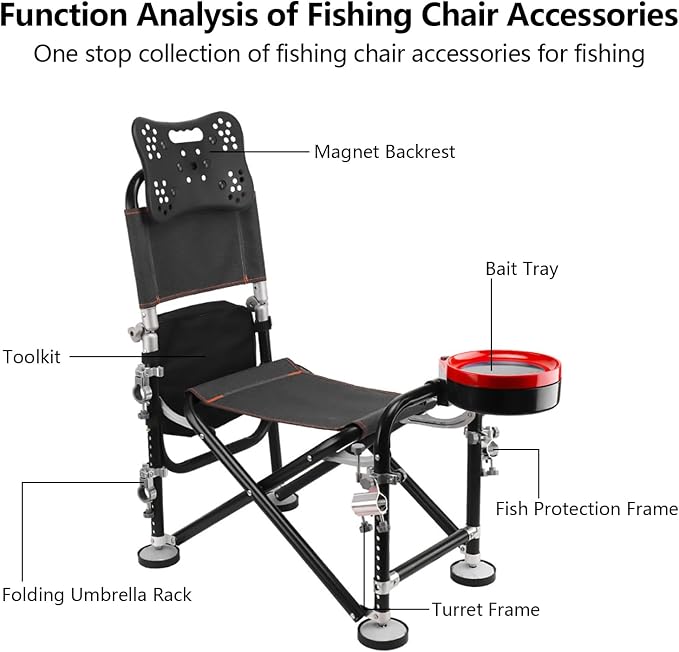 Function Analysis of Fishing Chair Accessories

One stop collection of fishing chair accessories for fishing

Magnet Backrest

Bait Tray

Toolkit

Fish Protection Frame

Folding Umbrella Rack

Turret Frame